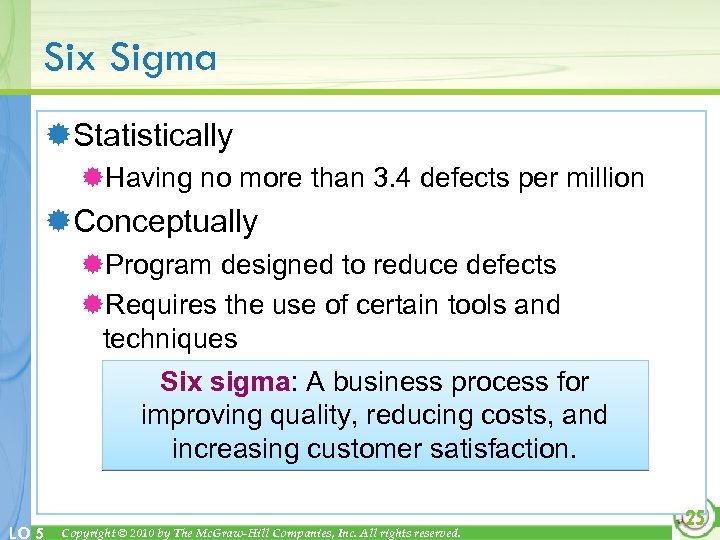 Six Sigma

Statistically

Having no more than 3.4 defects per million

Conceptually

Program designed to reduce defects

Requires the use of certain tools and techniques

Six sigma: A business process for improving quality, reducing costs, and increasing customer satisfaction.

LO 5 Copyright © 2010 by The McGraw-Hill Companies, Inc. All rights reserved.

25